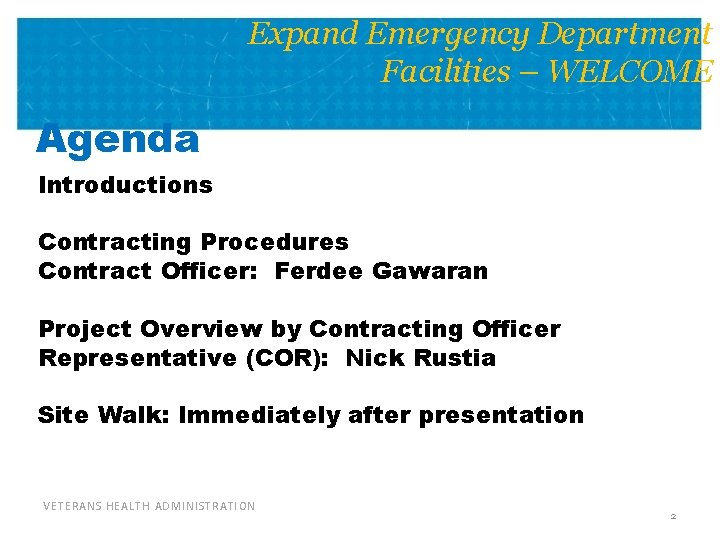 Expand Emergency Department Facilities – WELCOME

Agenda

Introductions

Contracting Procedures
Contract Officer: Ferdee Gawaran

Project Overview by Contracting Officer Representative (COR): Nick Rustia

Site Walk: Immediately after presentation

VETERANS HEALTH ADMINISTRATION

2